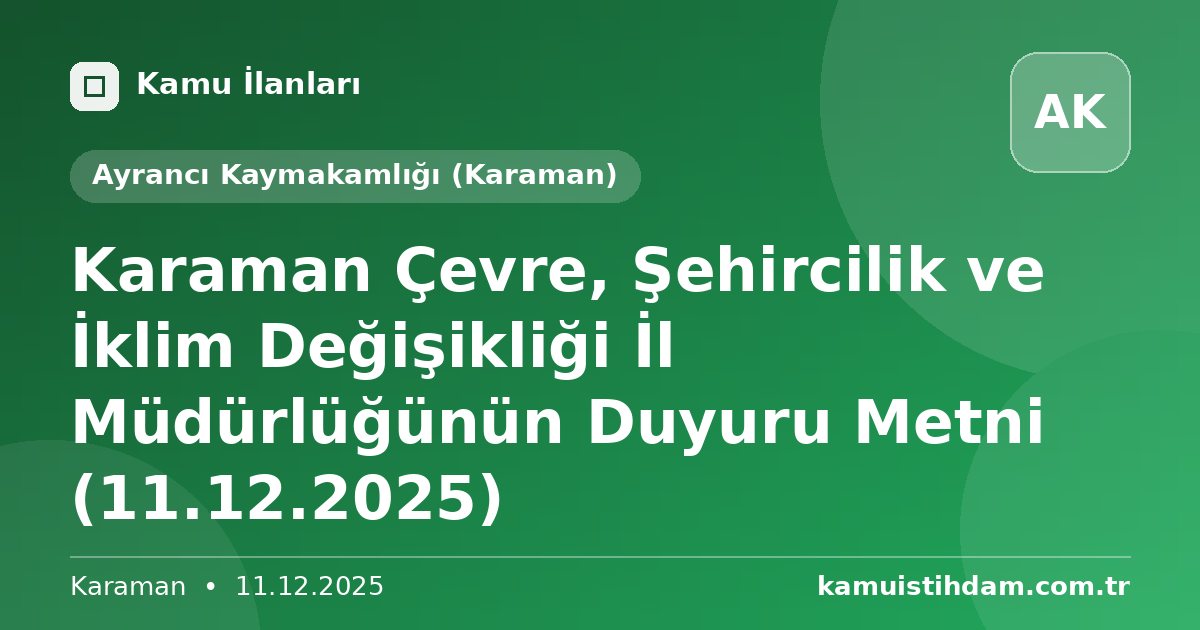 Kamu İlanları

AK

Ayrancı Kaymakamlığı (Karaman)

Karaman Çevre, Şehircilik ve İklim Değişikliği İl Müdürlüğünün Duyuru Metni (11.12.2025)

Karaman • 11.12.2025

kamuistihdam.com.tr